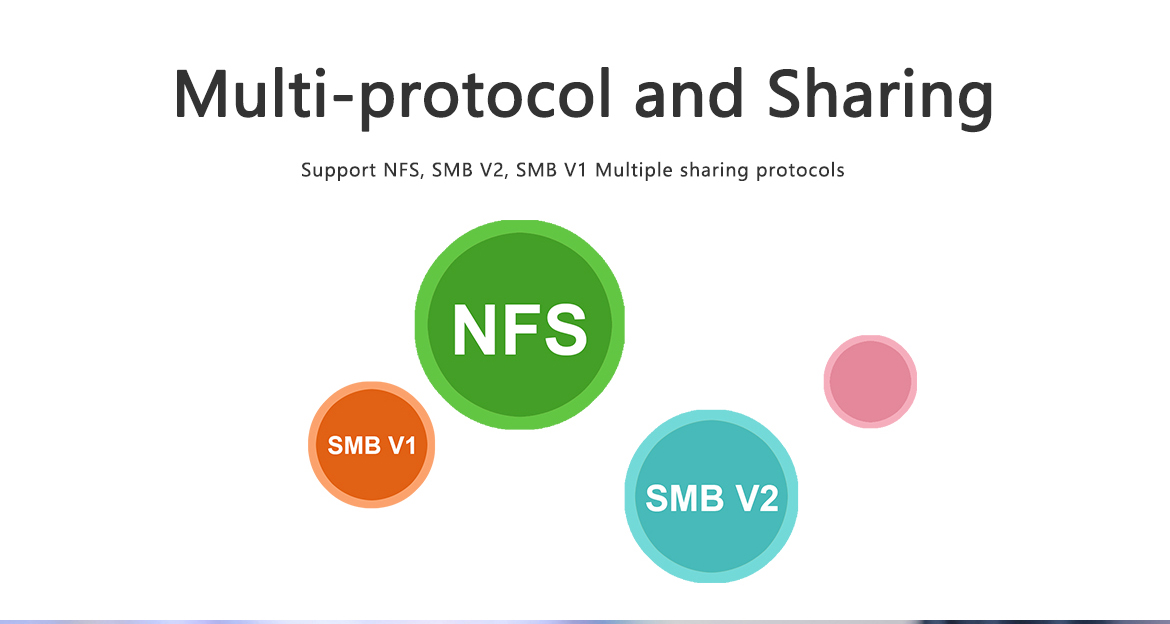 Multi-protocol and Sharing

Support NFS, SMB V2, SMB V1 Multiple sharing protocols

NFS

SMB V1

SMB V2